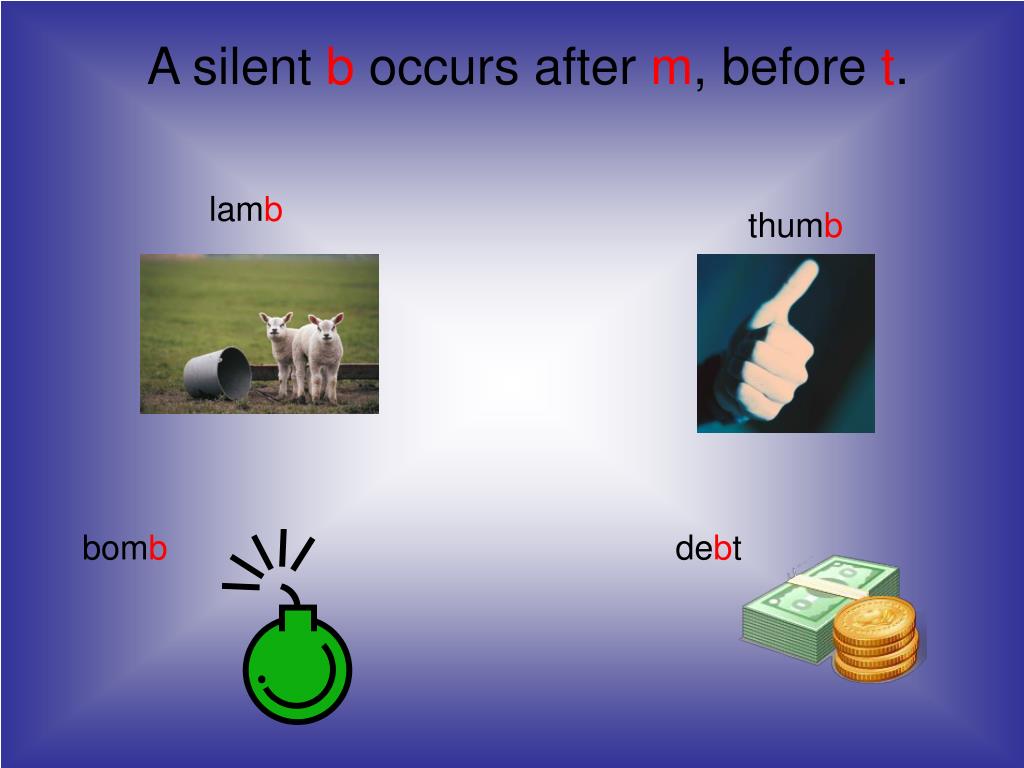 A silent b occurs after m, before t.

lamb

thumb

bomb

debt